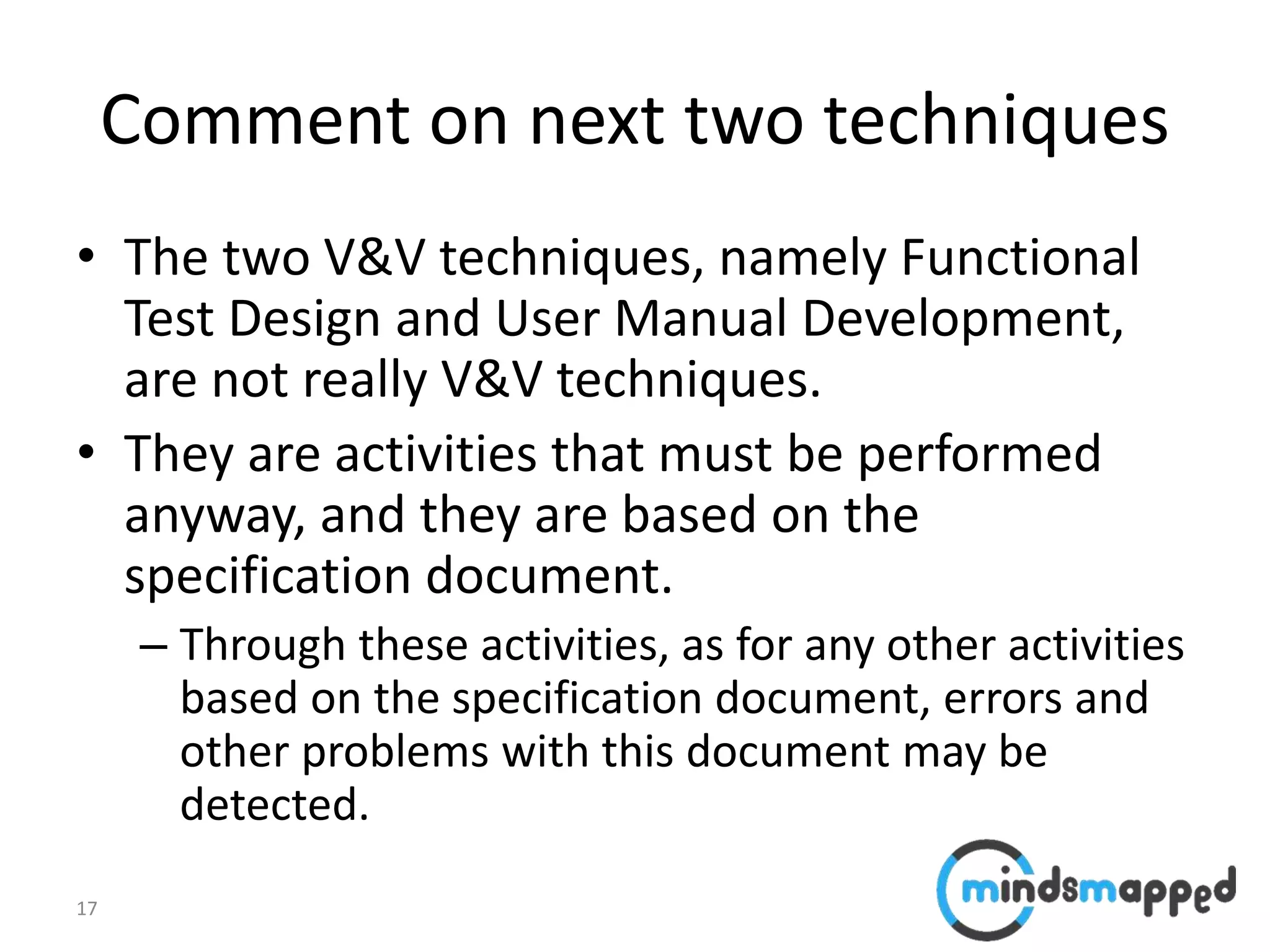 Comment on next two techniques

• The two V&V techniques, namely Functional Test Design and User Manual Development, are not really V&V techniques.

• They are activities that must be performed anyway, and they are based on the specification document.

– Through these activities, as for any other activities based on the specification document, errors and other problems with this document may be detected.

17

mindsmapped